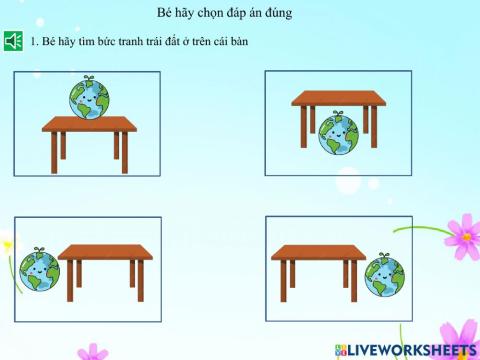 Bé hãy chọn đáp án đúng

1. Bé hãy tìm bức tranh trái đất ở trên cái bàn

LIVEWORKSHEETS